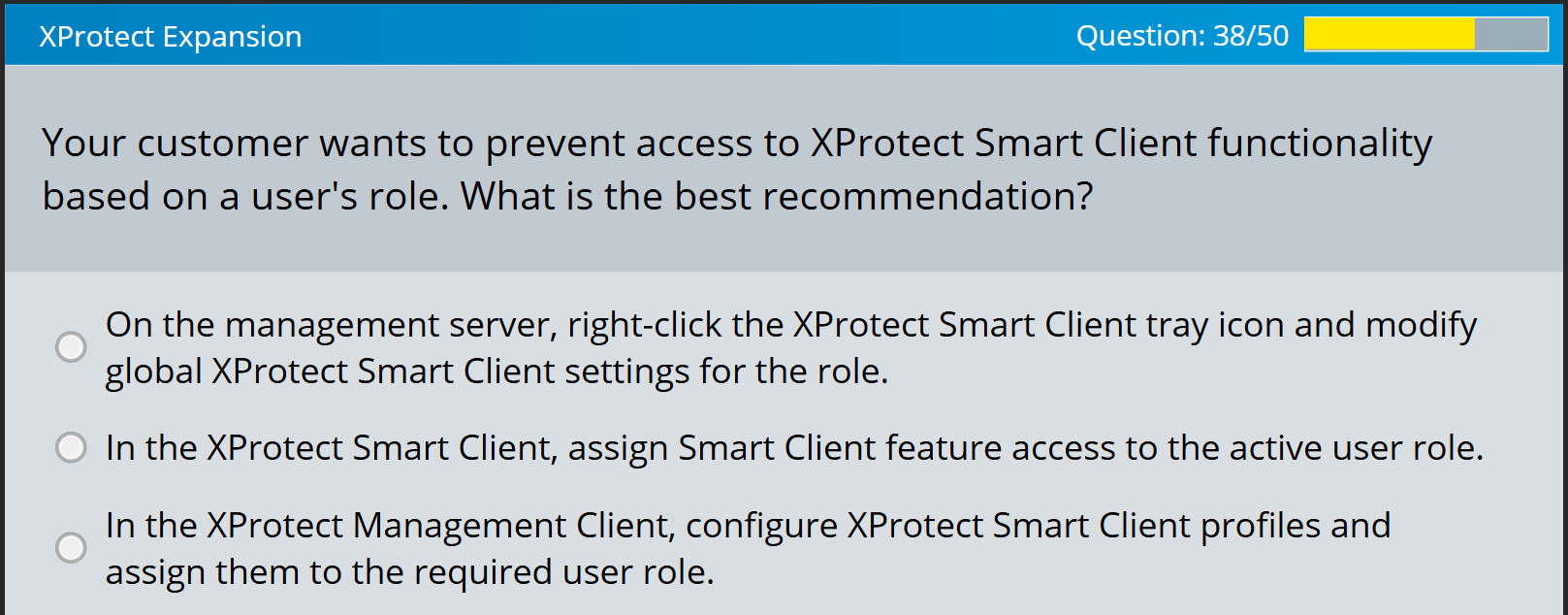 XProtect Expansion

Question: 38/50

Your customer wants to prevent access to XProtect Smart Client functionality based on a user's role. What is the best recommendation?

On the management server, right-click the XProtect Smart Client tray icon and modify global XProtect Smart Client settings for the role.

In the XProtect Smart Client, assign Smart Client feature access to the active user role.

In the XProtect Management Client, configure XProtect Smart Client profiles and assign them to the required user role.